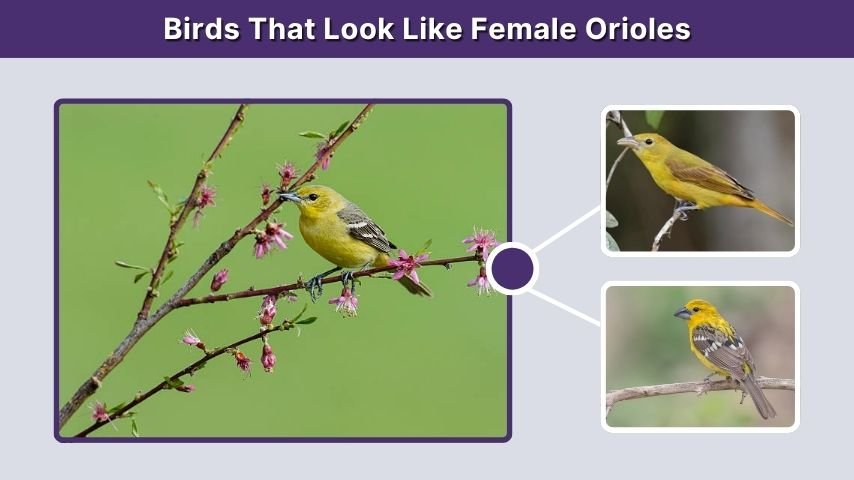 Birds That Look Like Female Orioles